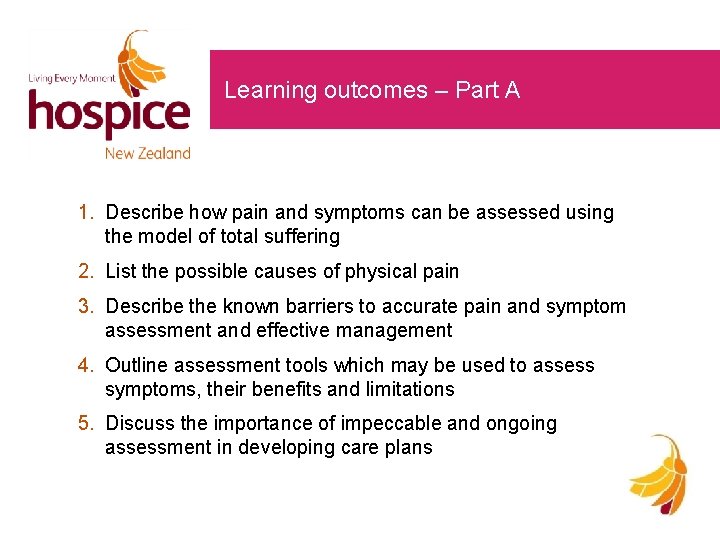 Living Every Moment
hospice
New Zealand

Learning outcomes – Part A

1. Describe how pain and symptoms can be assessed using the model of total suffering
2. List the possible causes of physical pain
3. Describe the known barriers to accurate pain and symptom assessment and effective management
4. Outline assessment tools which may be used to assess symptoms, their benefits and limitations
5. Discuss the importance of impeccable and ongoing assessment in developing care plans